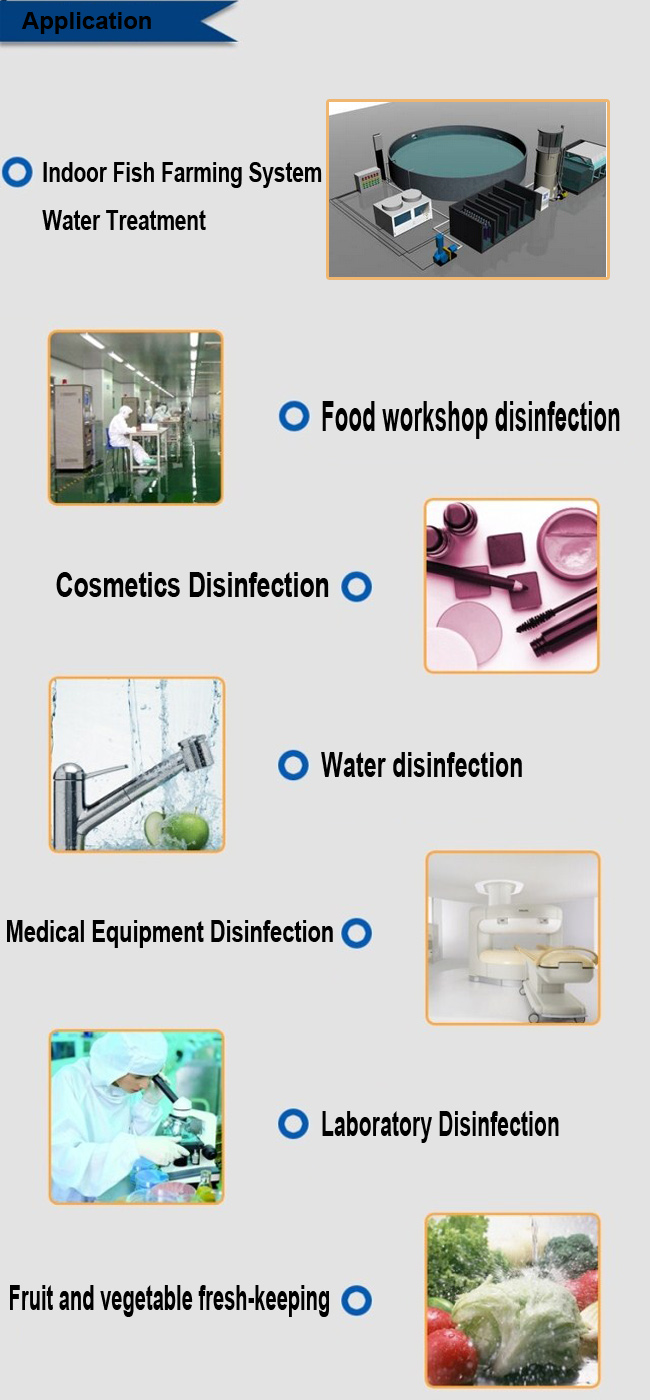 Application

Indoor Fish Farming System Water Treatment

Food workshop disinfection

Cosmetics Disinfection

Water disinfection

Medical Equipment Disinfection

Laboratory Disinfection

Fruit and vegetable fresh-keeping